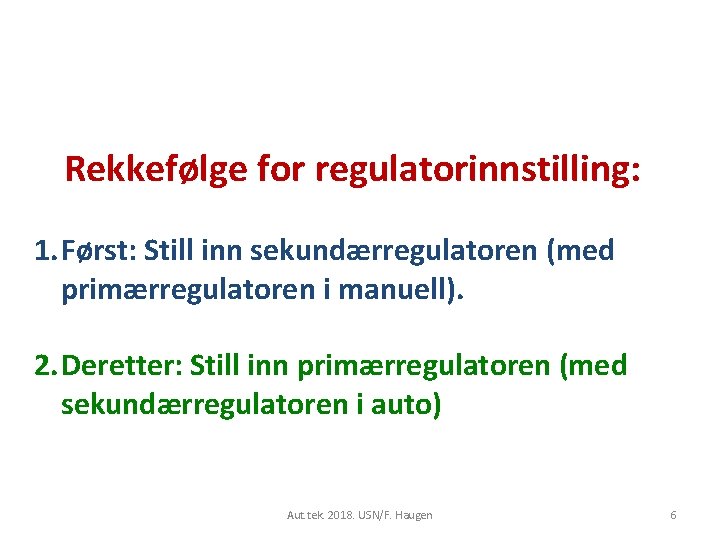 Rekkefølge for regulatorinnstilling:

1. Først: Still inn sekundærregulatoren (med primærregulatoren i manuell).

2. Deretter: Still inn primærregulatoren (med sekundærregulatoren i auto)

Aut.tek. 2018. USN/F. Haugen

6